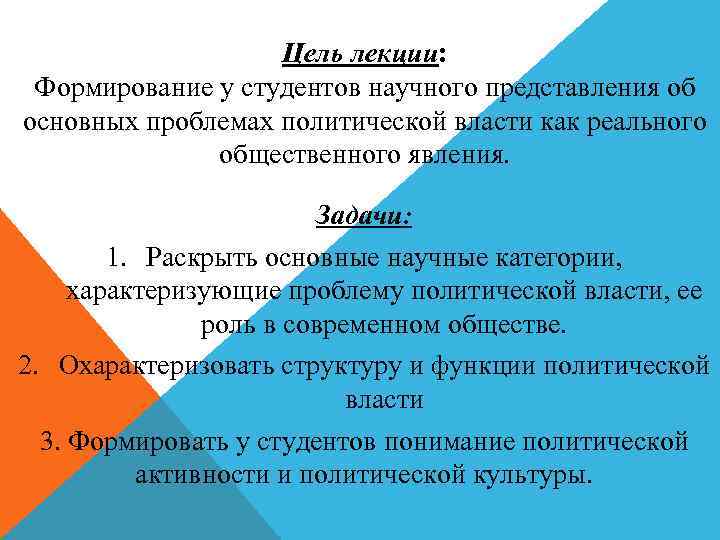 Цель лекции:
Формирование у студентов научного представления об основных проблемах политической власти как реального общественного явления.

Задачи:

1. Раскрыть основные научные категории, характеризующие проблему политической власти, ее роль в современном обществе.

2. Охарактеризовать структуру и функции политической власти

3. Формировать у студентов понимание политической активности и политической культуры.